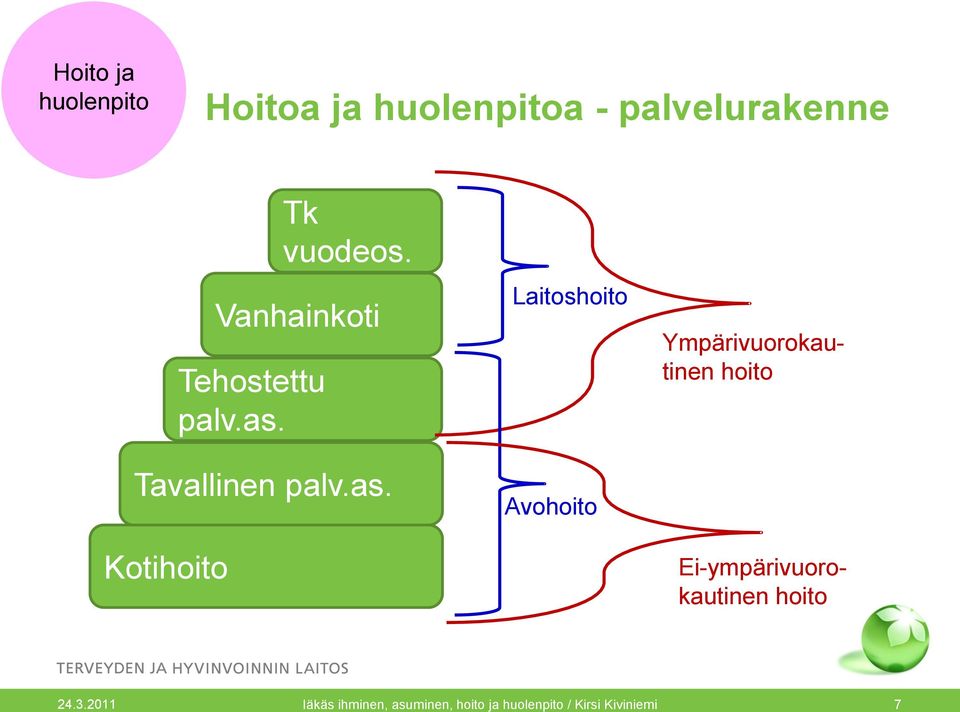 Hoito ja huolenpito

Hoitoa ja huolenpitoa - palvelurakenne

Tk vuodeos.

Vanhainkoti

Tehostettu palv.as.

Tavallinen palv.as.

Kotihoito

Laitoshoito

Avohoito

Ympärivuorokautinen hoito

Ei-ympärivuorokautinen hoito

TERVEYDEN JA HYVINVOINNIN LAITOS

24.3.2011 Iäkäs ihminen, asuminen, hoito ja huolenpito / Kirsi Kiviniemi 7